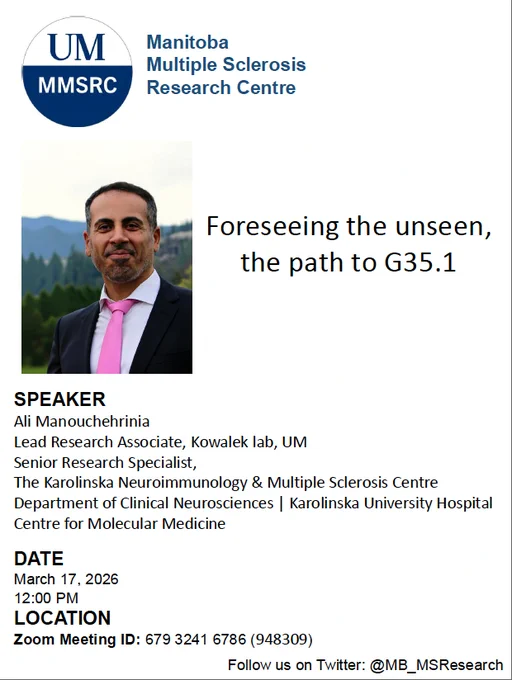 UM
MMSRC

Manitoba
Multiple Sclerosis
Research Centre

Foreseeing the unseen, the path to G35.1

SPEAKER
Ali Manouchehrinia
Lead Research Associate, Kowalek lab, UM
Senior Research Specialist,
The Karolinska Neuroimmunology & Multiple Sclerosis Centre
Department of Clinical Neurosciences | Karolinska University Hospital
Centre for Molecular Medicine

DATE
March 17, 2026
12:00 PM

LOCATION
Zoom Meeting ID: 679 3241 6786 (948309)

Follow us on Twitter: @MB_MSResearch